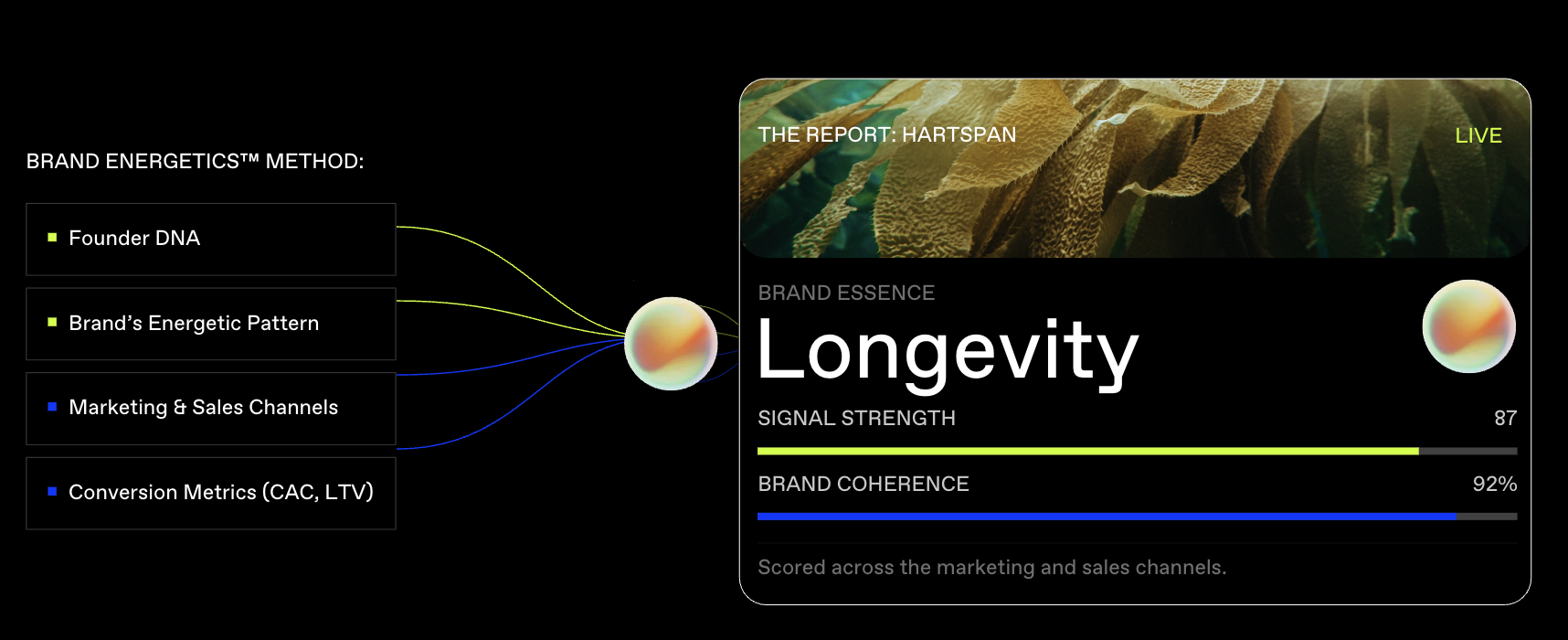 BRAND ENERGETICS™ METHOD:

Founder DNA

Brand's Energetic Pattern

Marketing & Sales Channels

Conversion Metrics (CAC, LTV)

THE REPORT: HARTSPAN

LIVE

BRAND ESSENCE

Longevity

SIGNAL STRENGTH

87

BRAND COHERENCE

92%

Scored across the marketing and sales channels.